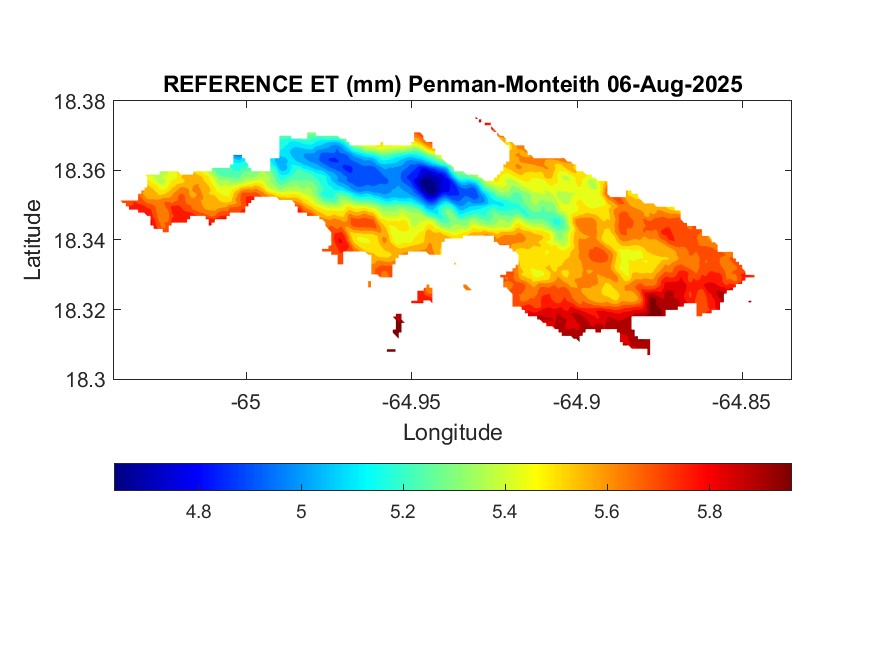 REFERENCE ET (mm) Penman-Monteith 06-Aug-2025

18.38
18.36
18.34
18.32
18.3

Latitude

-65
-64.95
-64.9
-64.85

Longitude

4.8
5
5.2
5.4
5.6
5.8